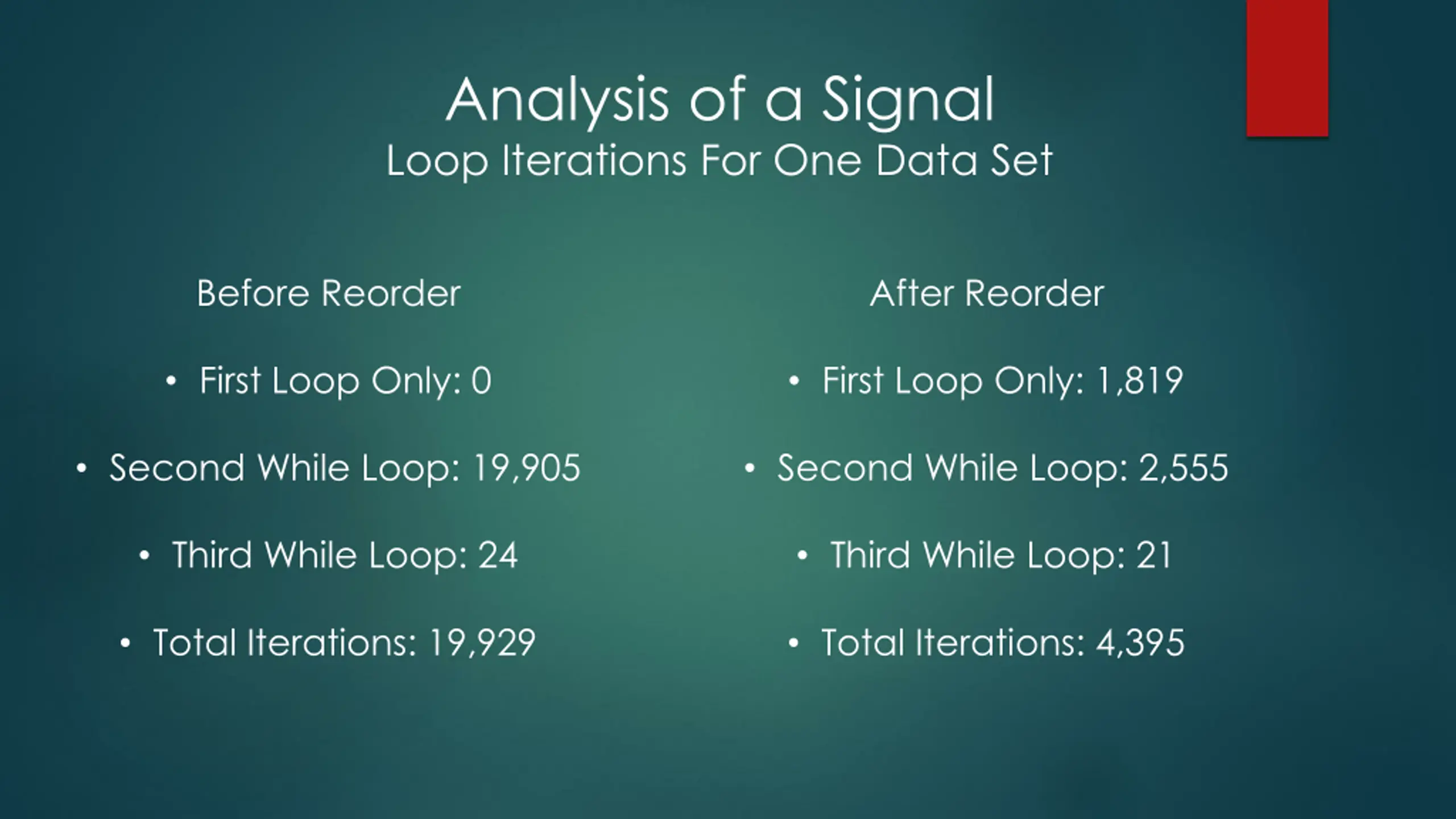 Analysis of a Signal
Loop Iterations For One Data Set

Before Reorder

• First Loop Only: 0

• Second While Loop: 19,905

• Third While Loop: 24

• Total Iterations: 19,929

After Reorder

• First Loop Only: 1,819

• Second While Loop: 2,555

• Third While Loop: 21

• Total Iterations: 4,395